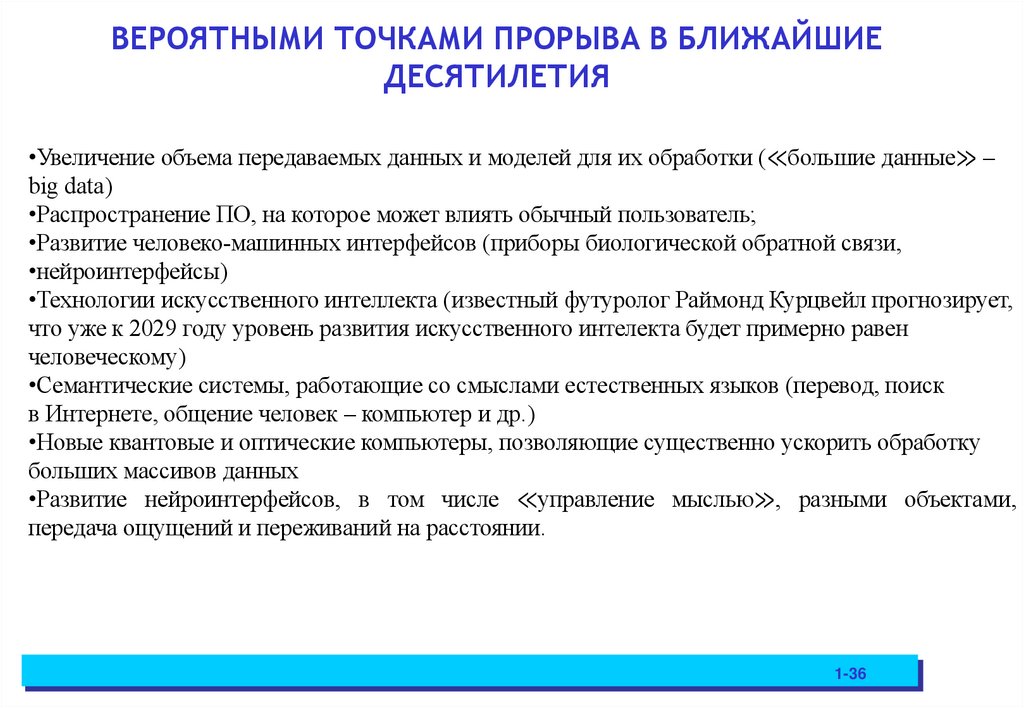 ВЕРОЯТНЫМИ ТОЧКАМИ ПРОРЫВА В БЛИЖАЙШИЕ ДЕСЯТИЛЕТИЯ

•Увеличение объема передаваемых данных и моделей для их обработки (≪большие данные≫ – big data)
•Распространение ПО, на которое может влиять обычный пользователь;
•Развитие человеко-машинных интерфейсов (приборы биологической обратной связи,
•нейроинтерфейсы)
•Технологии искусственного интеллекта (известный футуролог Раймонд Курцвейл прогнозирует, что уже к 2029 году уровень развития искусственного интелекта будет примерно равен человеческому)
•Семантические системы, работающие со смыслами естественных языков (перевод, поиск в Интернете, общение человек – компьютер и др.)
•Новые квантовые и оптические компьютеры, позволяющие существенно ускорить обработку больших массивов данных
•Развитие нейроинтерфейсов, в том числе ≪управление мыслью≫, разными объектами, передача ощущений и переживаний на расстоянии.

1-36